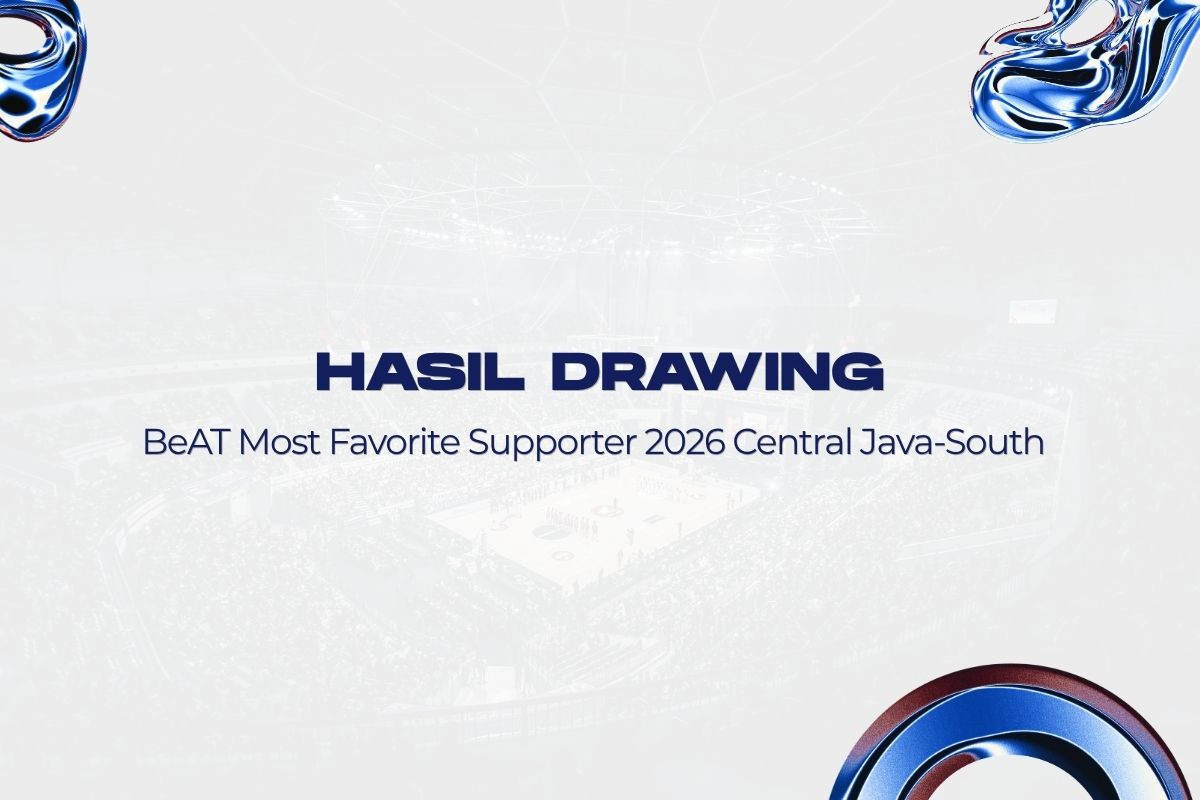 HASIL DRAWING

BeAT Most Favorite Supporter 2026 Central Java-South